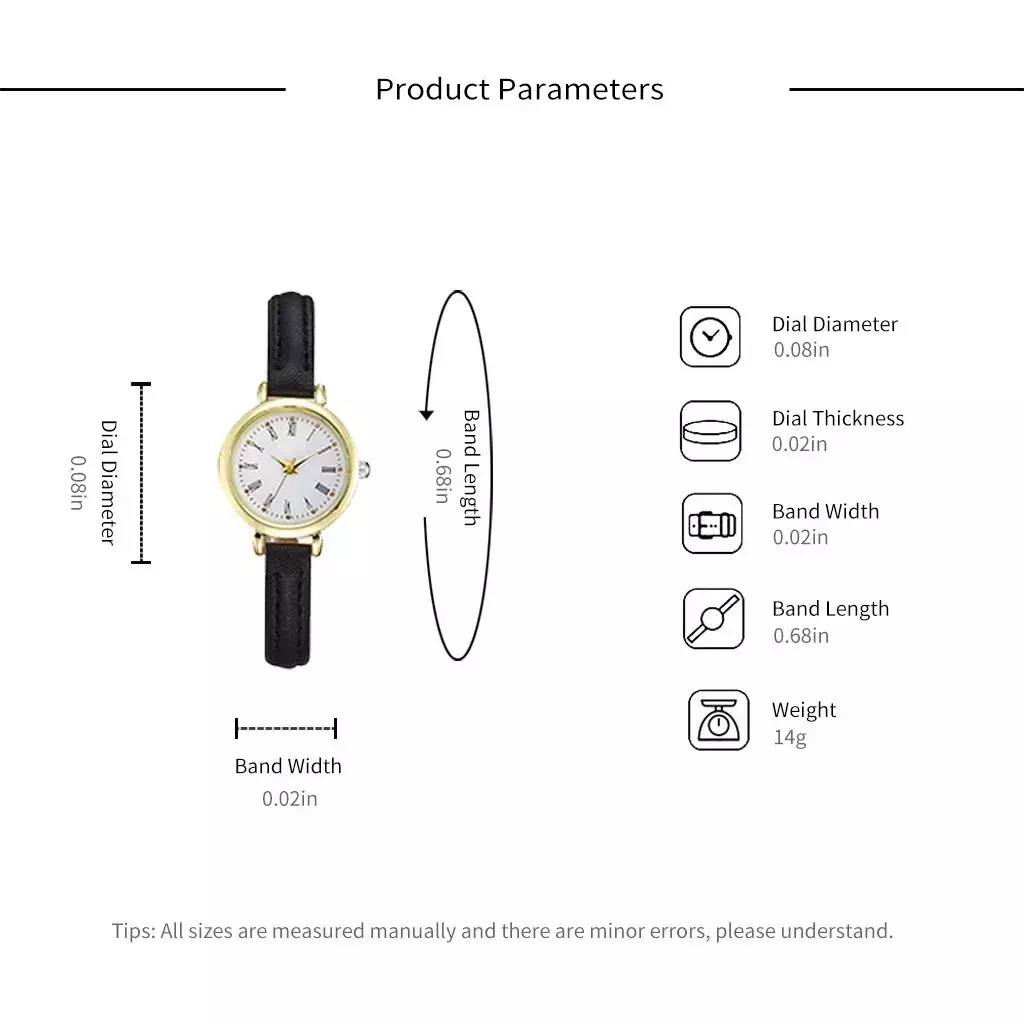 Product Parameters

Dial Diameter
0.08in

Band Length
0.68in

Band Width
0.02in

Dial Diameter
0.08in

Dial Thickness
0.02in

Band Width
0.02in

Band Length
0.68in

Weight
14g

Tips: All sizes are measured manually and there are minor errors, please understand.